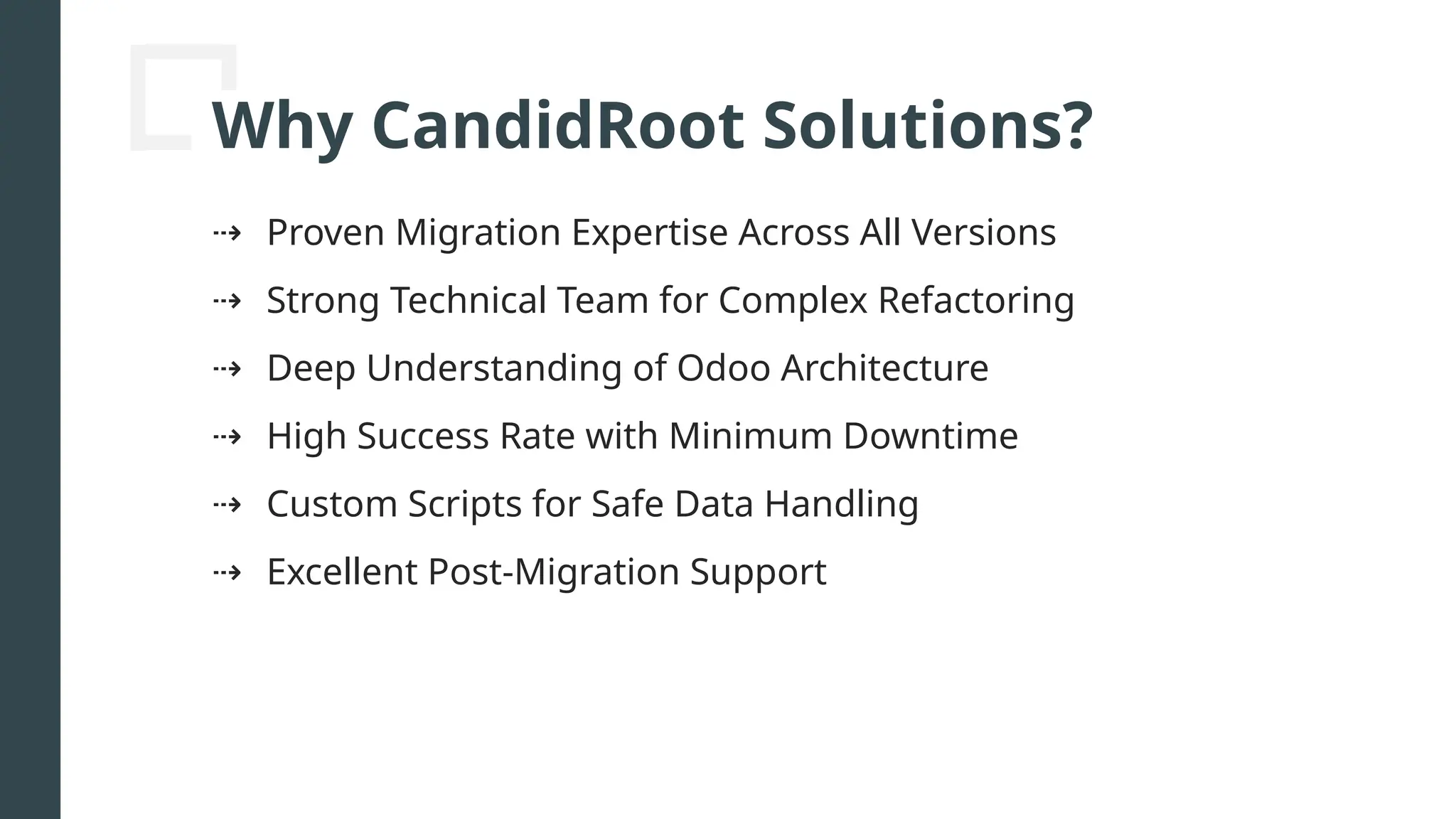 Why CandidRoot Solutions?

⇢ Proven Migration Expertise Across All Versions

⇢ Strong Technical Team for Complex Refactoring

⇢ Deep Understanding of Odoo Architecture

⇢ High Success Rate with Minimum Downtime

⇢ Custom Scripts for Safe Data Handling

⇢ Excellent Post-Migration Support